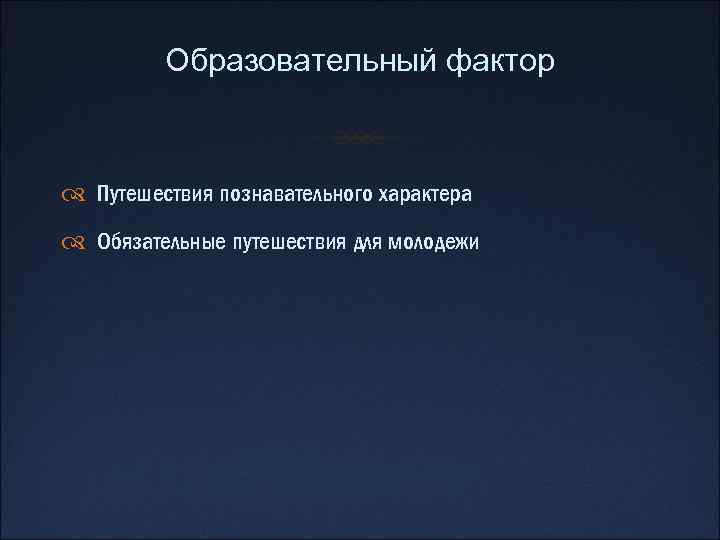 Образовательный фактор

Путешествия познавательного характера

Обязательные путешествия для молодежи